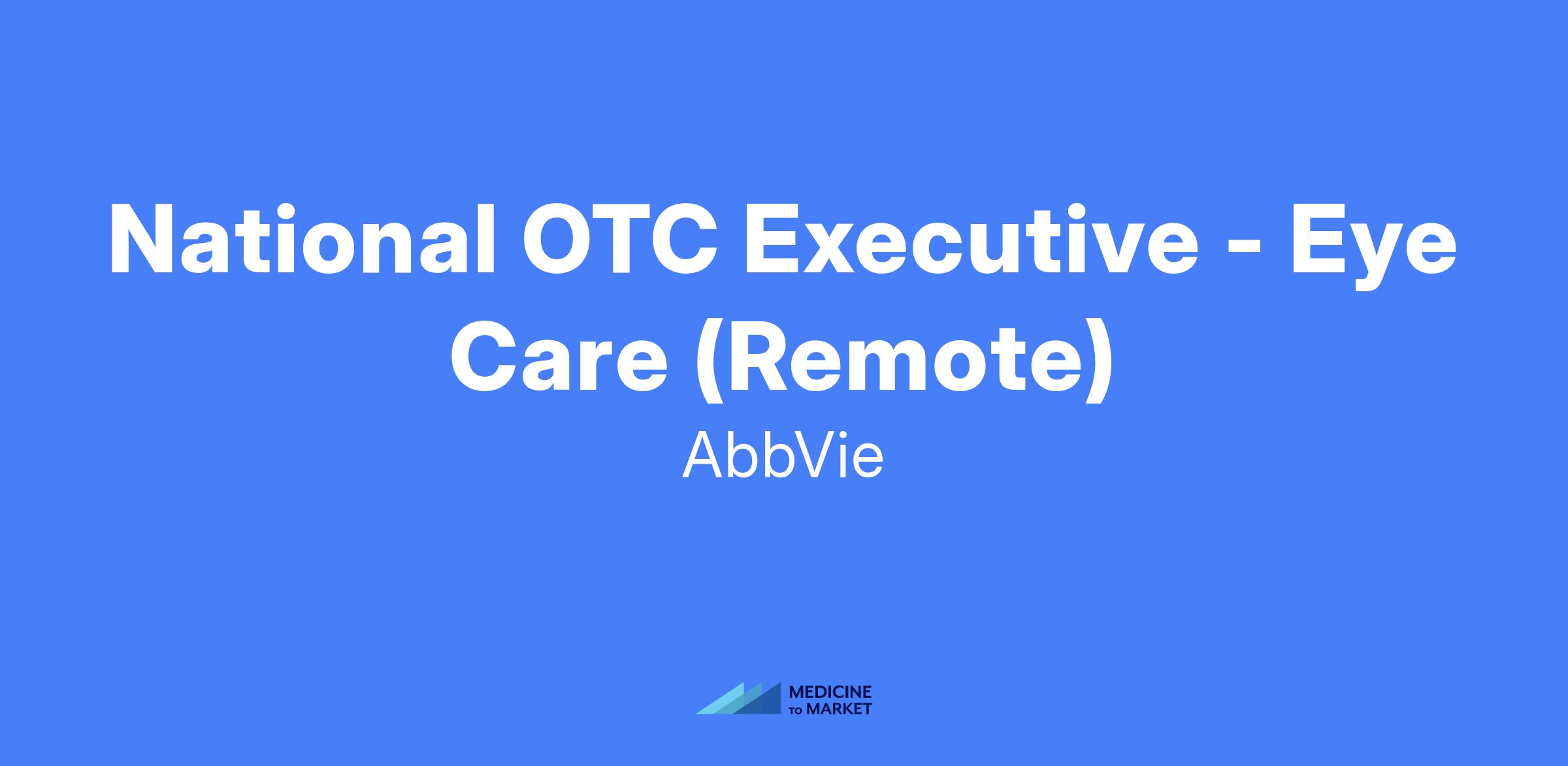 National OTC Executive - Eye Care (Remote)

AbbVie

MEDICINE
TO MARKET